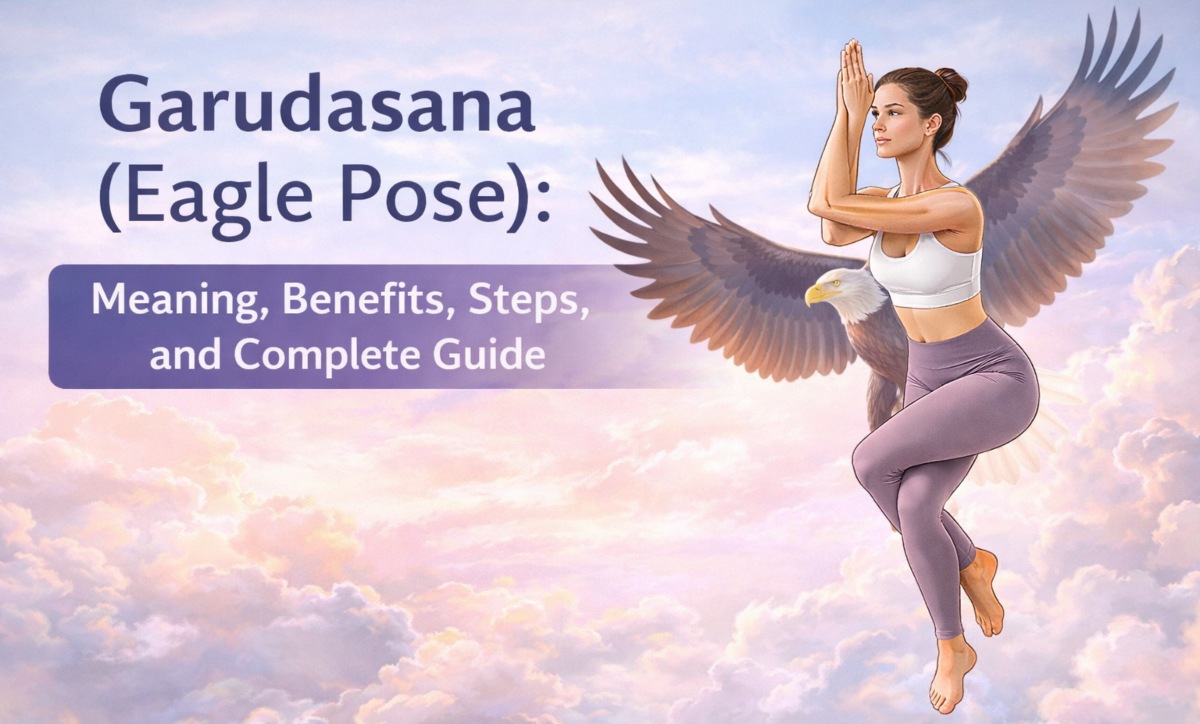 Garudasana (Eagle Pose):

Meaning, Benefits, Steps, and Complete Guide